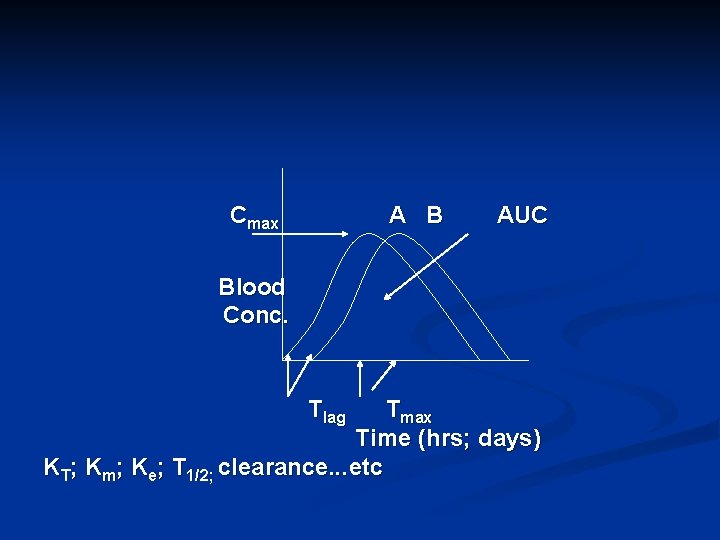 $C_{max}$

A B

AUC

Blood Conc.

$T_{lag}$ $T_{max}$

Time (hrs; days)

$K_T$; $K_m$; $K_e$; $T_{1/2;}$ clearance...etc